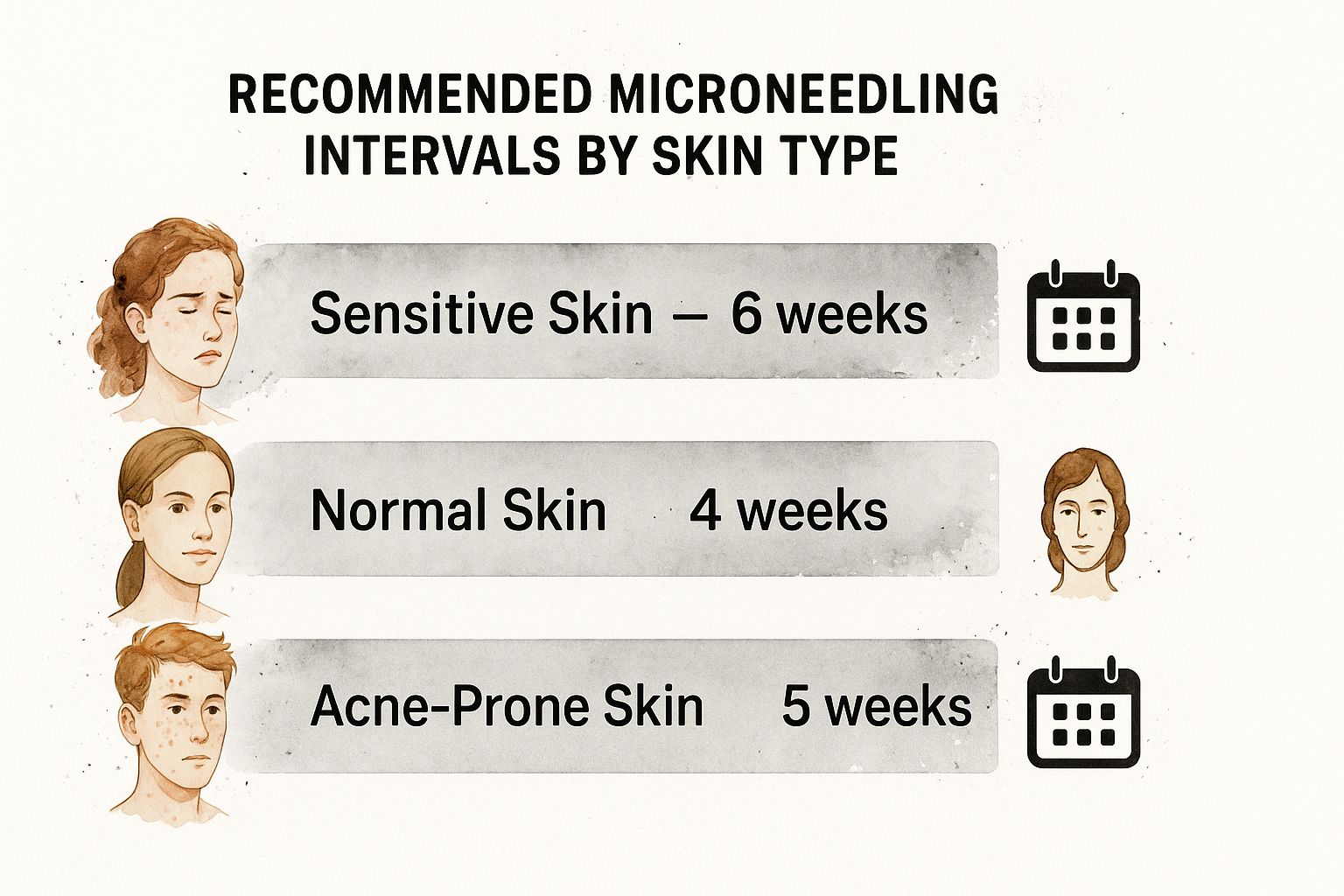 RECOMMENDED MICRONEEDLING INTERVALS BY SKIN TYPE

Sensitive Skin — 6 weeks

Normal Skin 4 weeks

Acne-Prone Skin 5 weeks